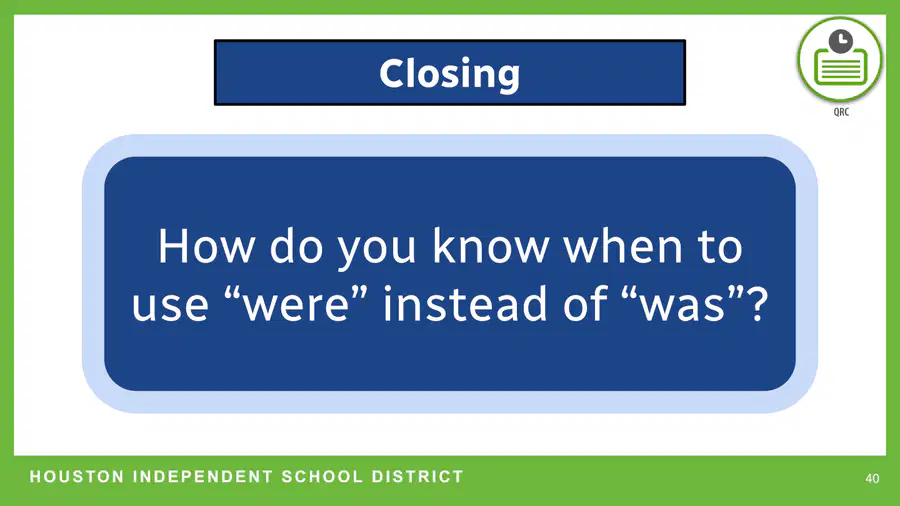 Closing

QRC

How do you know when to use “were” instead of “was”?

HOUSTON INDEPENDENT SCHOOL DISTRICT

40